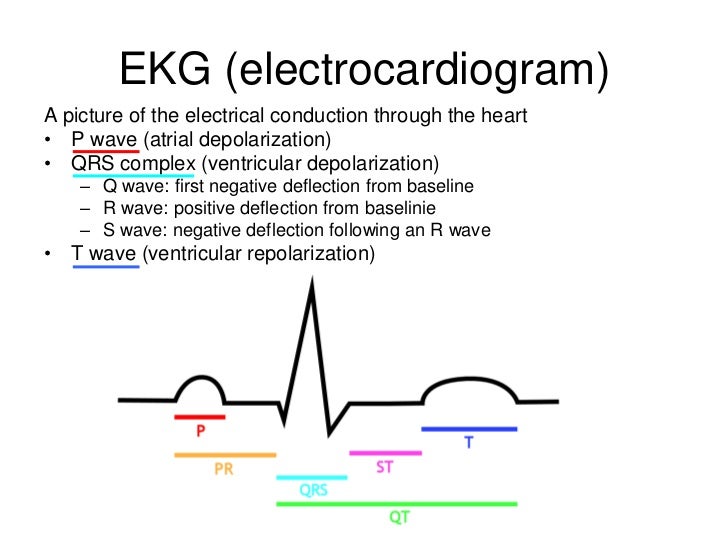 EKG (electrocardiogram)

A picture of the electrical conduction through the heart
• P wave (atrial depolarization)
• QRS complex (ventricular depolarization)
– Q wave: first negative deflection from baseline
– R wave: positive deflection from baselinie
– S wave: negative deflection following an R wave
• T wave (ventricular repolarization)

P
PR
QRS
ST
T
QT